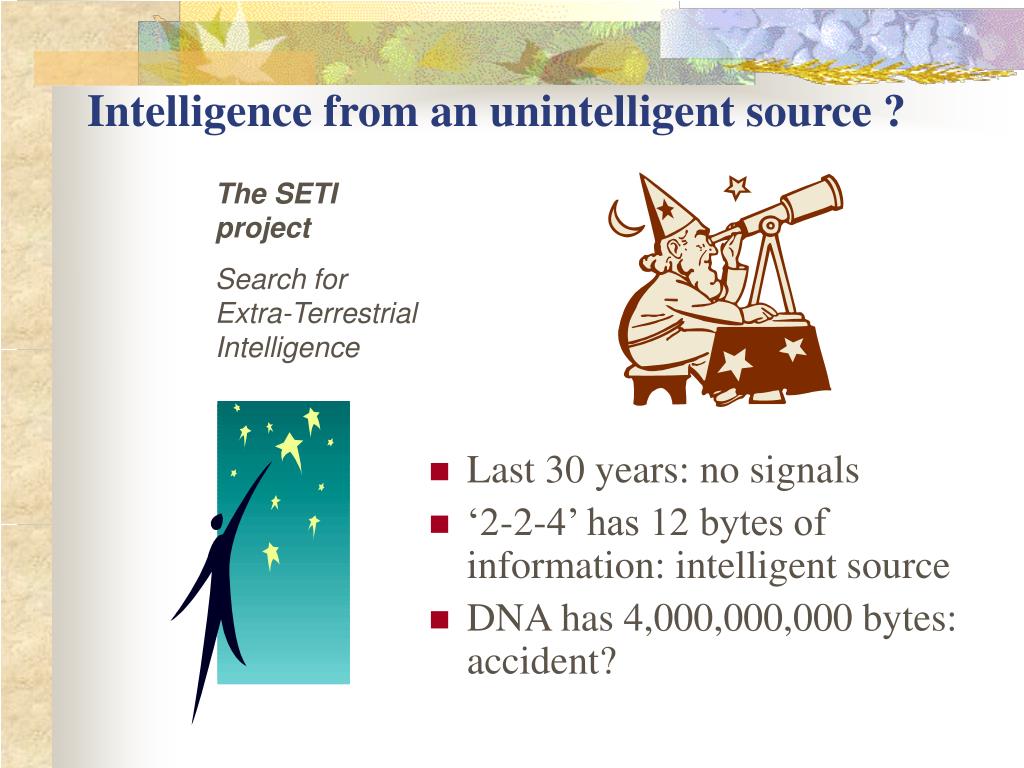 Intelligence from an unintelligent source ?

The SETI project

Search for Extra-Terrestrial Intelligence

- Last 30 years: no signals
- ‘2-2-4’ has 12 bytes of information: intelligent source
- DNA has 4,000,000,000 bytes: accident?